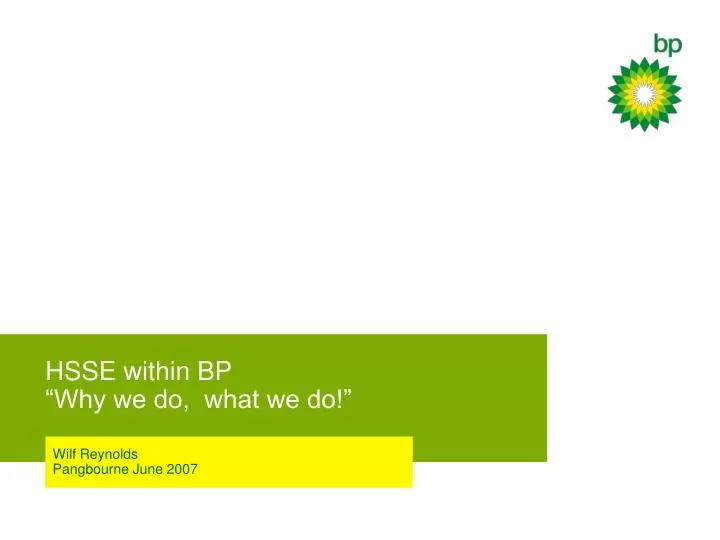 bp

HSSE within BP
“Why we do,  what we do!”

Wilf Reynolds
Pangbourne June 2007